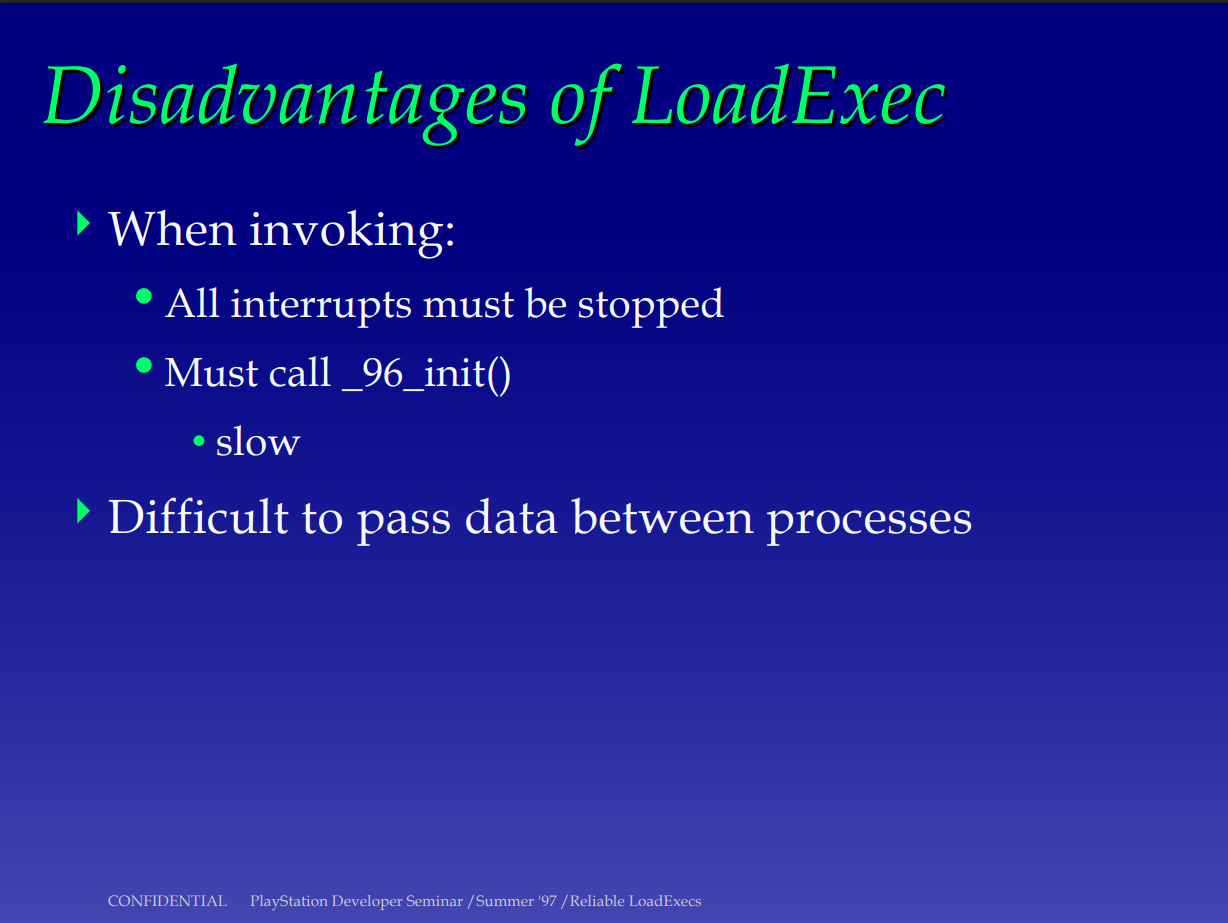 Disadvantages of LoadExec

When invoking:

All interrupts must be stopped

Must call _96_init()

slow

Difficult to pass data between processes

CONFIDENTIAL PlayStation Developer Seminar /Summer '97 /Reliable LoadExecs